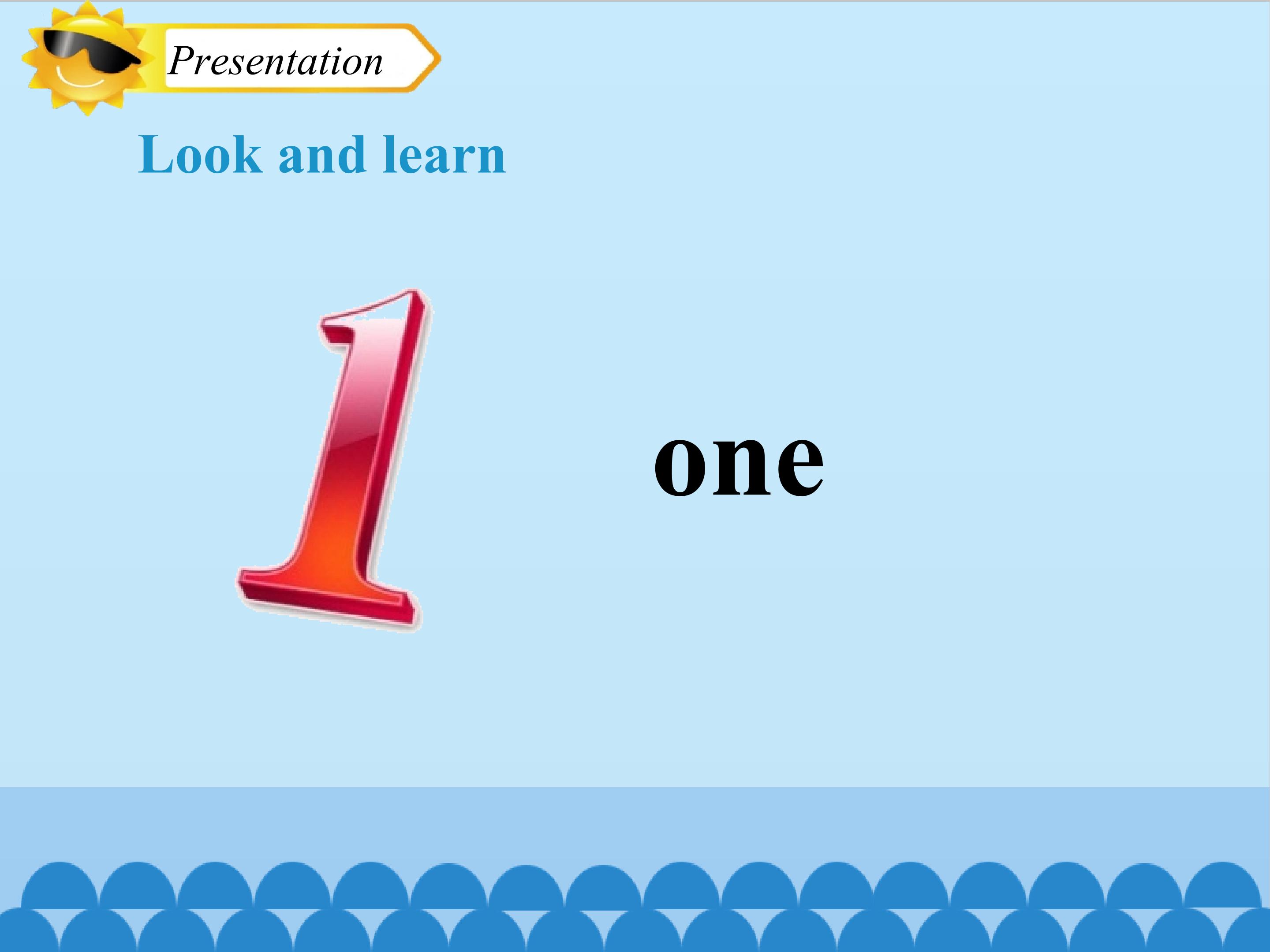 Presentation

Look and learn

1

one